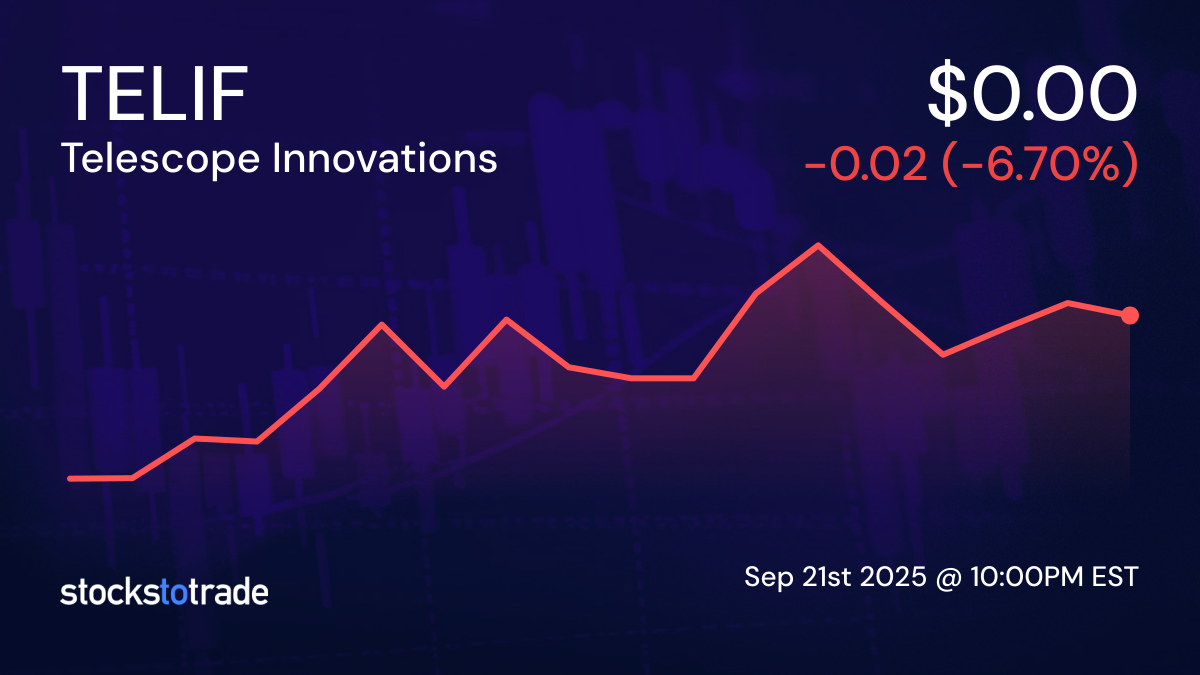 TELIF
Telescope Innovations

$0.00
-0.02 (-6.70%)

stockstotrade

Sep 21st 2025 @ 10:00PM EST